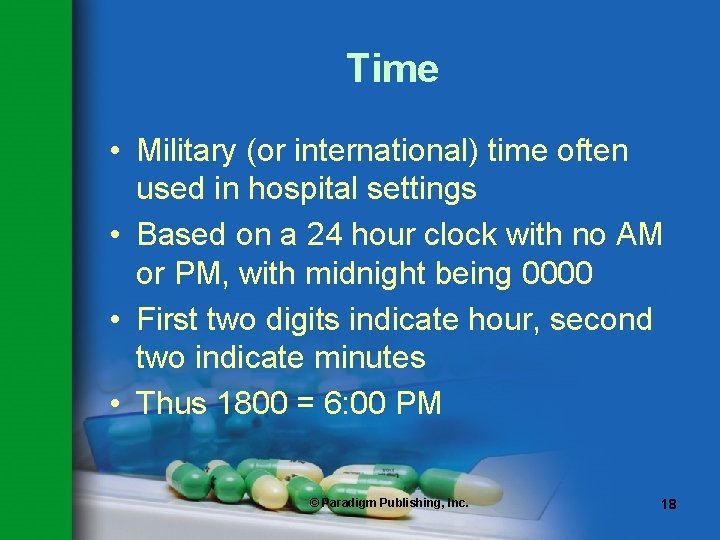 Time

• Military (or international) time often used in hospital settings
• Based on a 24 hour clock with no AM or PM, with midnight being 0000
• First two digits indicate hour, second two indicate minutes
• Thus 1800 = 6:00 PM

© Paradigm Publishing, Inc.

18